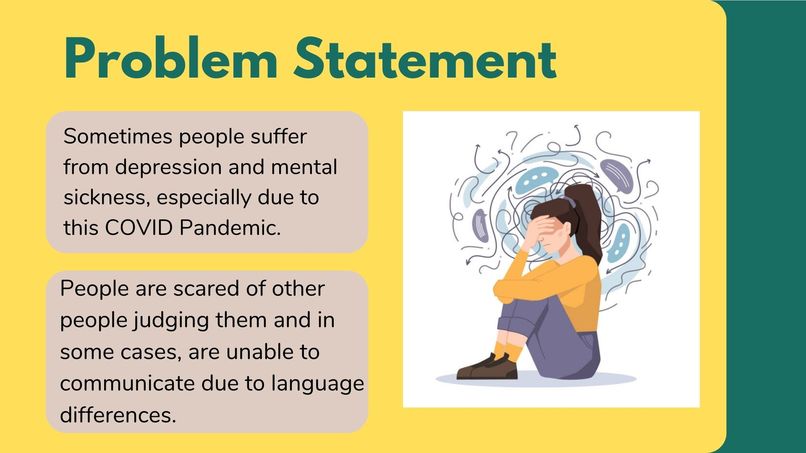 Problem Statement

Sometimes people suffer from depression and mental sickness, especially due to this COVID Pandemic.

People are scared of other people judging them and in some cases, are unable to communicate due to language differences.